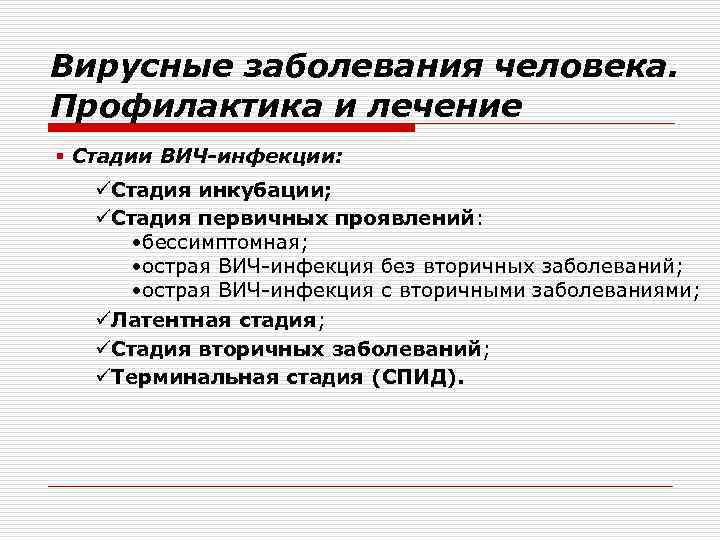 Вирусные заболевания человека. Профилактика и лечение

▪ Стадии ВИЧ-инфекции:

✓Стадия инкубации;
✓Стадия первичных проявлений:
•бессимптомная;
•острая ВИЧ-инфекция без вторичных заболеваний;
•острая ВИЧ-инфекция с вторичными заболеваниями;
✓Латентная стадия;
✓Стадия вторичных заболеваний;
✓Терминальная стадия (СПИД).